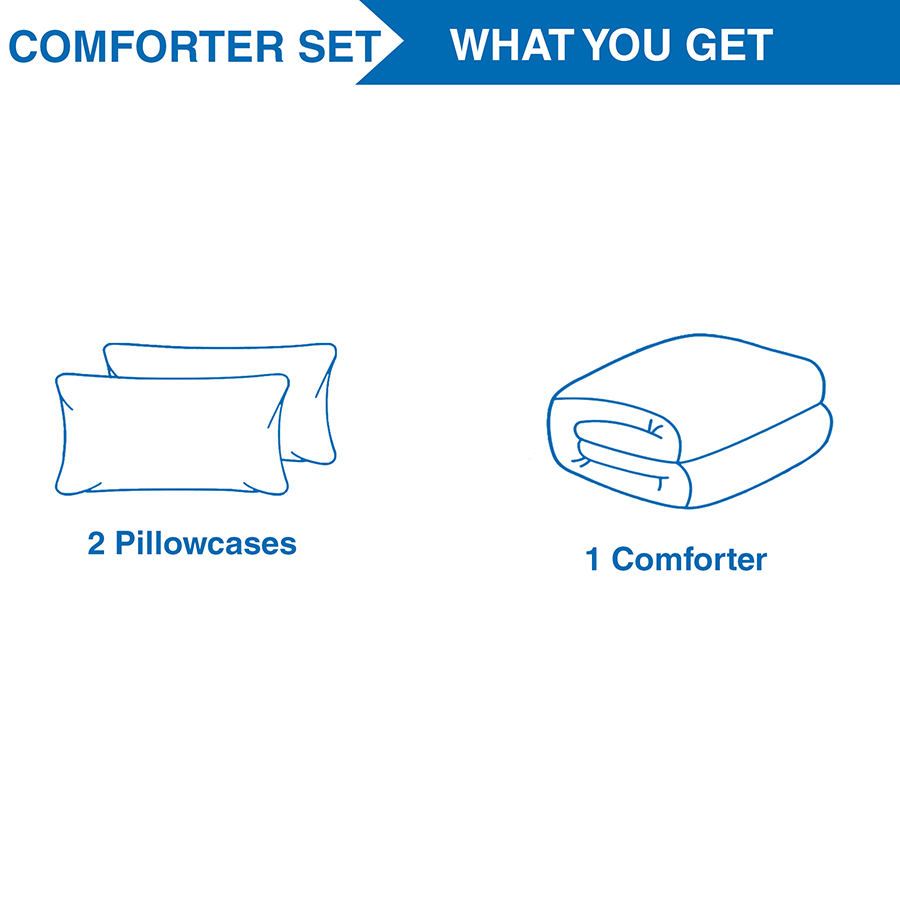 COMFORTER SET WHAT YOU GET

2 Pillowcases

1 Comforter